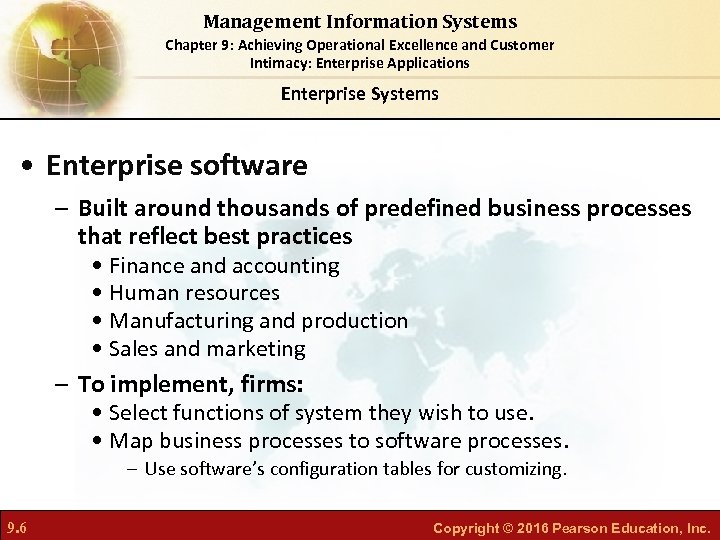 Management Information Systems
Chapter 9: Achieving Operational Excellence and Customer Intimacy: Enterprise Applications

Enterprise Systems

• Enterprise software

– Built around thousands of predefined business processes that reflect best practices

• Finance and accounting
• Human resources
• Manufacturing and production
• Sales and marketing

– To implement, firms:

• Select functions of system they wish to use.
• Map business processes to software processes.

– Use software's configuration tables for customizing.

9.6

Copyright © 2016 Pearson Education, Inc.